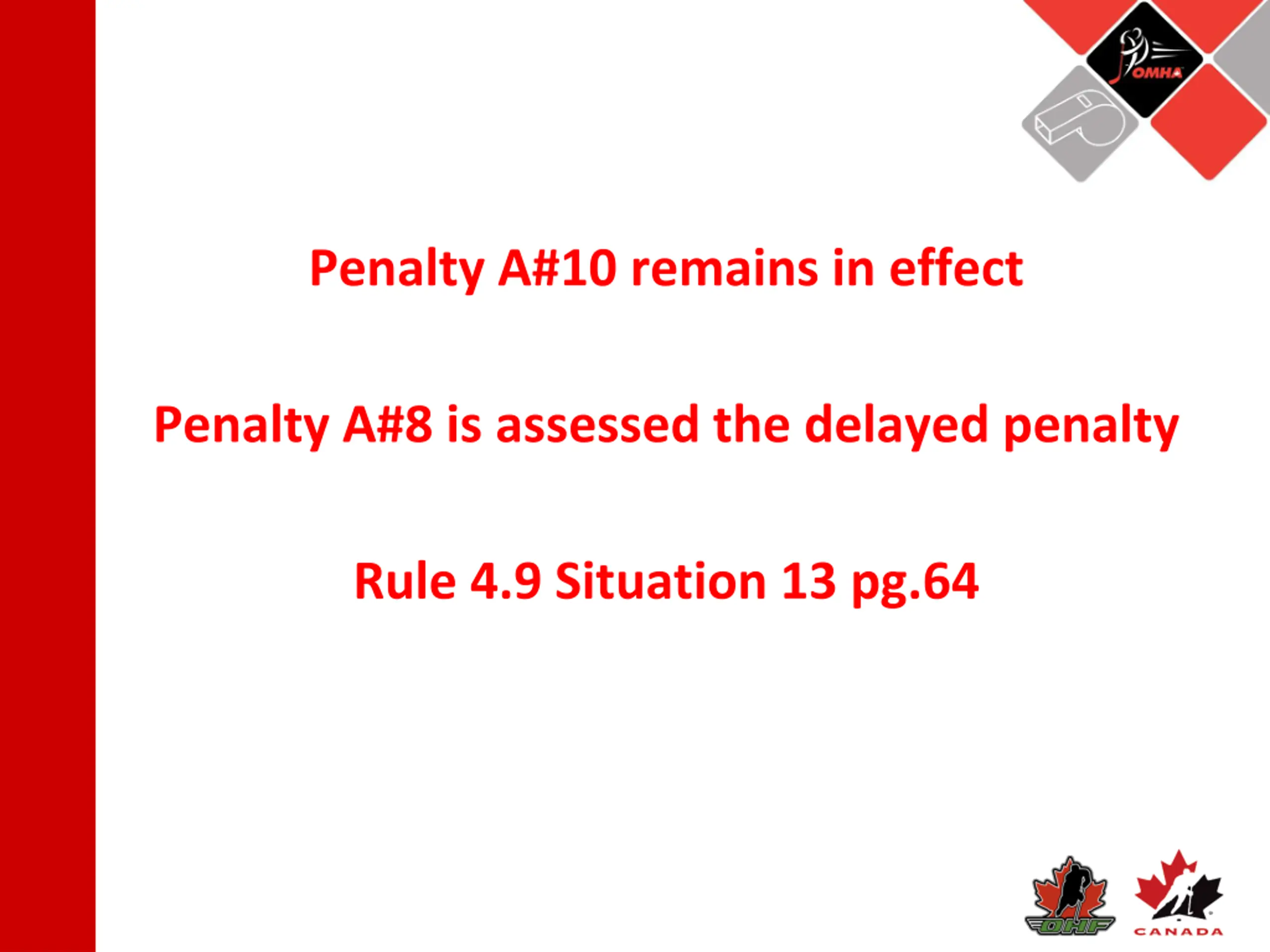 OMHA

Penalty A#10 remains in effect

Penalty A#8 is assessed the delayed penalty

Rule 4.9 Situation 13 pg.64

OHF

CANADA